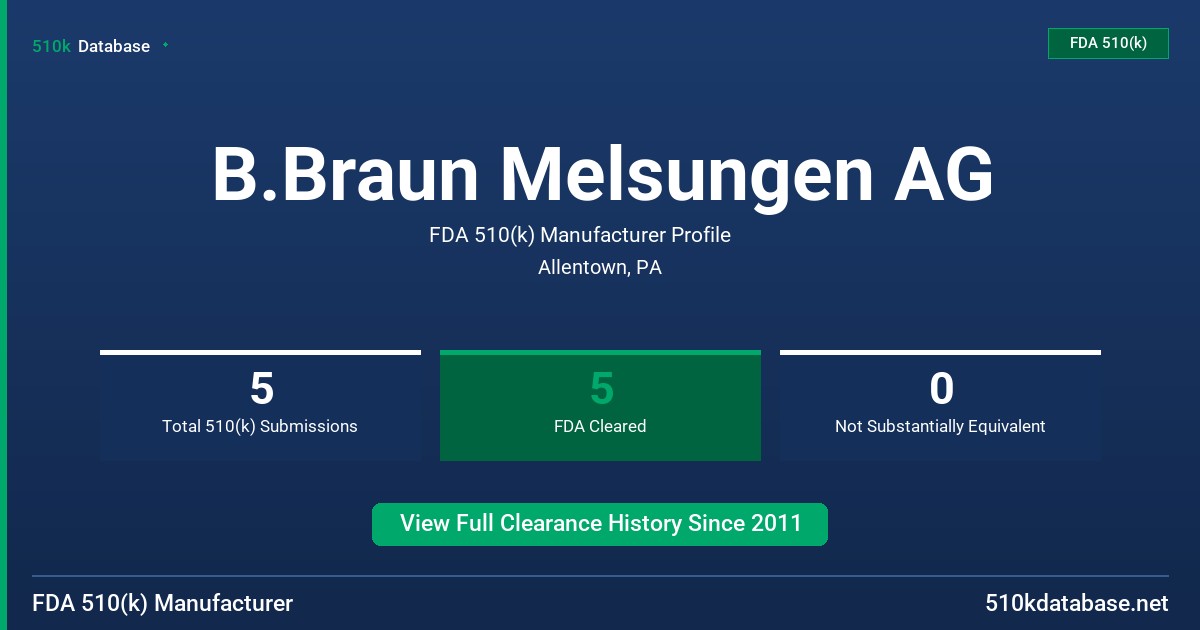 510k Database

FDA 510(k)

B.Braun Melsungen AG

FDA 510(k) Manufacturer Profile

Allentown, PA

5
Total 510(k) Submissions

5
FDA Cleared

0
Not Substantially Equivalent

View Full Clearance History Since 2011

FDA 510(k) Manufacturer

510kdatabase.net